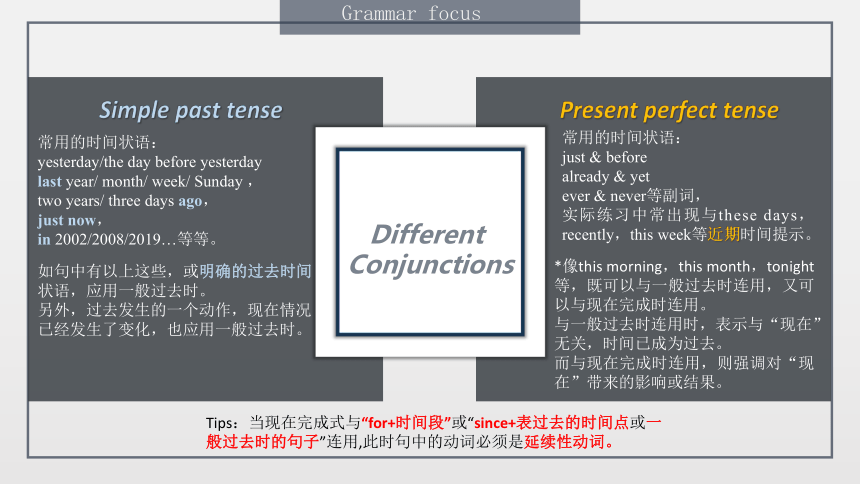 Grammar focus

Simple past tense

常用的时间状语：
yesterday/the day before yesterday
last year/ month/ week/ Sunday，
two years/ three days ago，
just now，
in 2002/2008/2019…等等。

如句中有以上这些，或明确的过去时间状语，应用一般过去时。
另外，过去发生的一个动作，现在情况已经发生了变化，也应用一般过去时。

Different Conjunctions

Present perfect tense

常用的时间状语：
just & before
already & yet
ever & never等副词，
实际练习中常出现与these days，recently，this week等近期时间提示。

*像this morning，this month，tonight等，既可以与一般过去时连用，又可以与现在完成时连用。
与一般过去时连用时，表示与“现在”无关，时间已成为过去。
而与现在完成时连用，则强调对“现在”带来的影响或结果。

Tips：当现在完成式与“for+时间段”或“since+表过去的时间点或一般过去时的句子”连用,此时句中的动词必须是延续性动词。